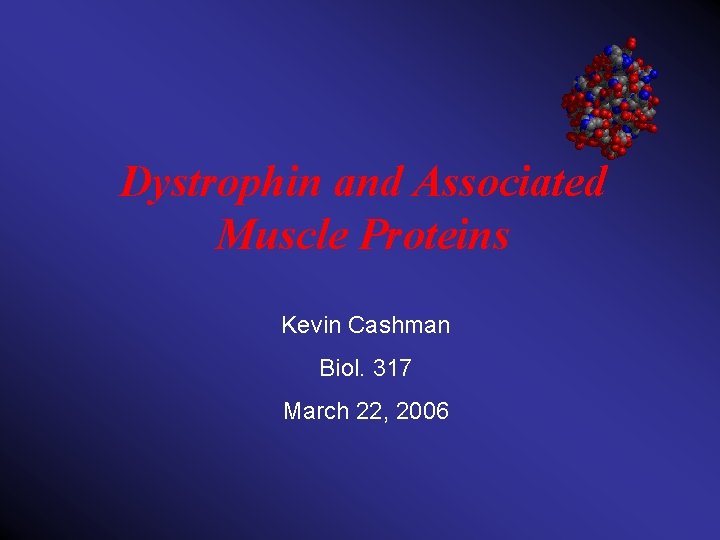 Dystrophin and Associated Muscle Proteins

Kevin Cashman

Biol. 317

March 22, 2006